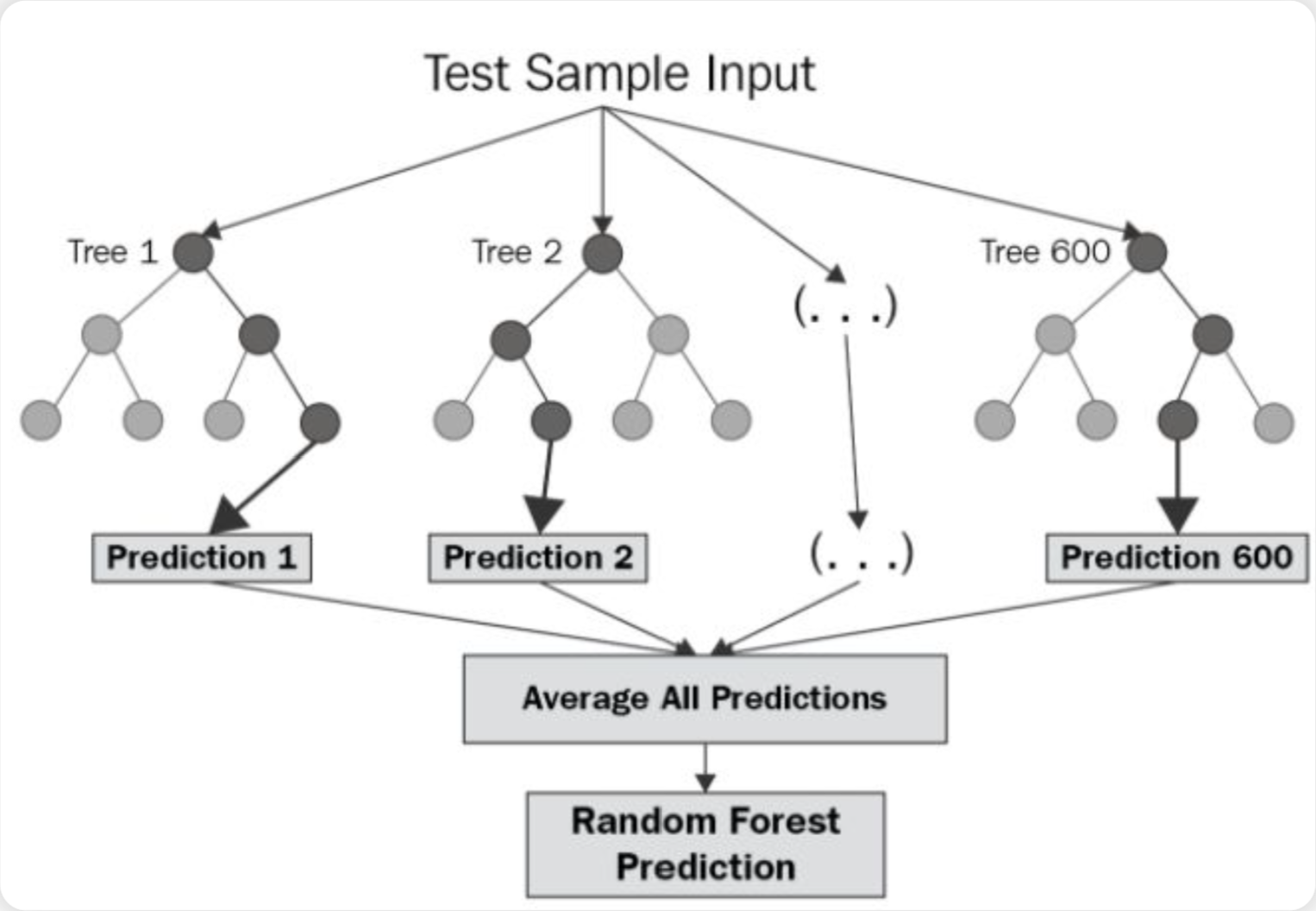 Test Sample Input

Tree 1

Tree 2

(. . .)

Tree 600

Prediction 1

Prediction 2

(. . .)

Prediction 600

Average All Predictions

Random Forest Prediction